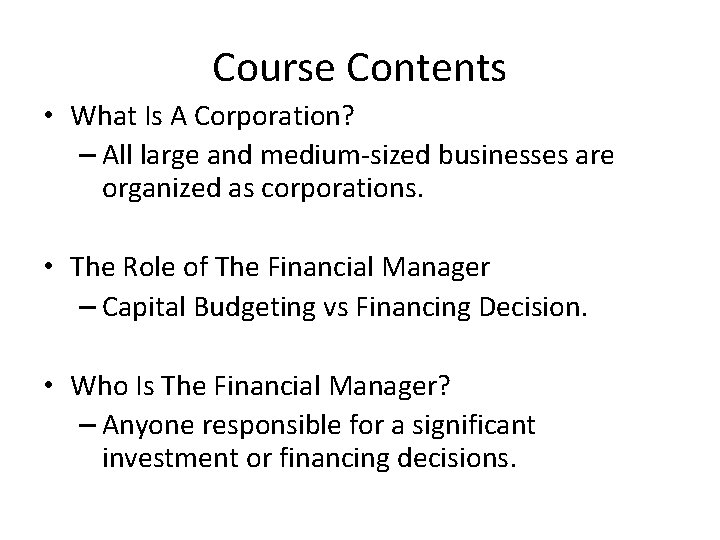 Course Contents

• What Is A Corporation?
– All large and medium-sized businesses are organized as corporations.

• The Role of The Financial Manager
– Capital Budgeting vs Financing Decision.

• Who Is The Financial Manager?
– Anyone responsible for a significant investment or financing decisions.